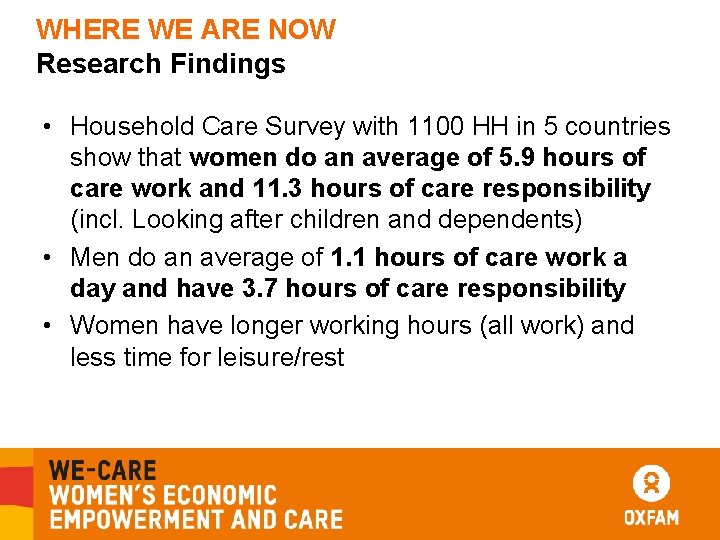 WHERE WE ARE NOW
Research Findings

• Household Care Survey with 1100 HH in 5 countries show that women do an average of 5.9 hours of care work and 11.3 hours of care responsibility (incl. Looking after children and dependents)
• Men do an average of 1.1 hours of care work a day and have 3.7 hours of care responsibility
• Women have longer working hours (all work) and less time for leisure/rest

WE-CARE
WOMEN'S ECONOMIC
EMPOWERMENT AND CARE

OXFAM